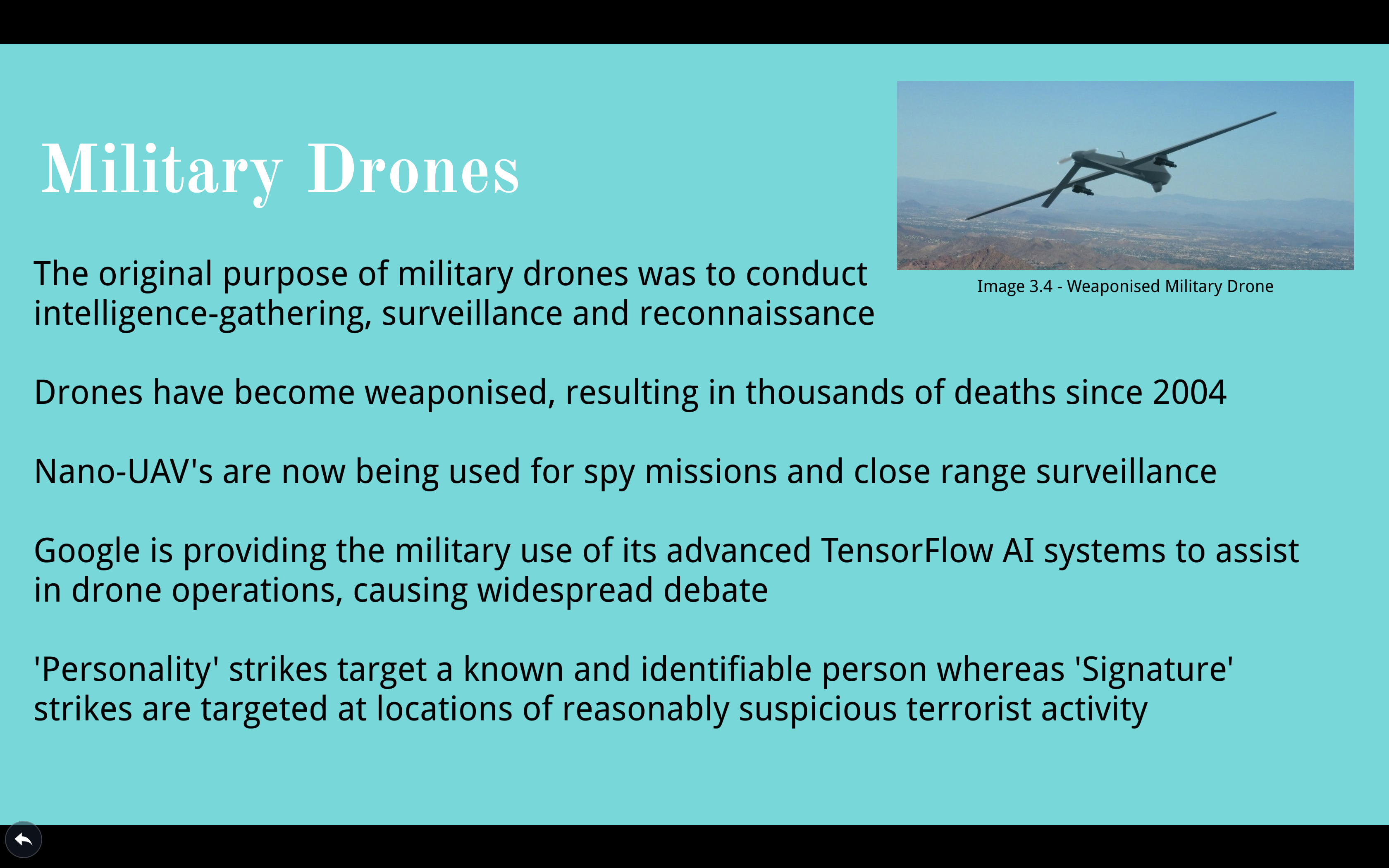 Military Drones

Image 3.4 - Weaponised Military Drone

The original purpose of military drones was to conduct intelligence-gathering, surveillance and reconnaissance

Drones have become weaponised, resulting in thousands of deaths since 2004

Nano-UAV's are now being used for spy missions and close range surveillance

Google is providing the military use of its advanced TensorFlow AI systems to assist in drone operations, causing widespread debate

'Personality' strikes target a known and identifiable person whereas 'Signature' strikes are targeted at locations of reasonably suspicious terrorist activity